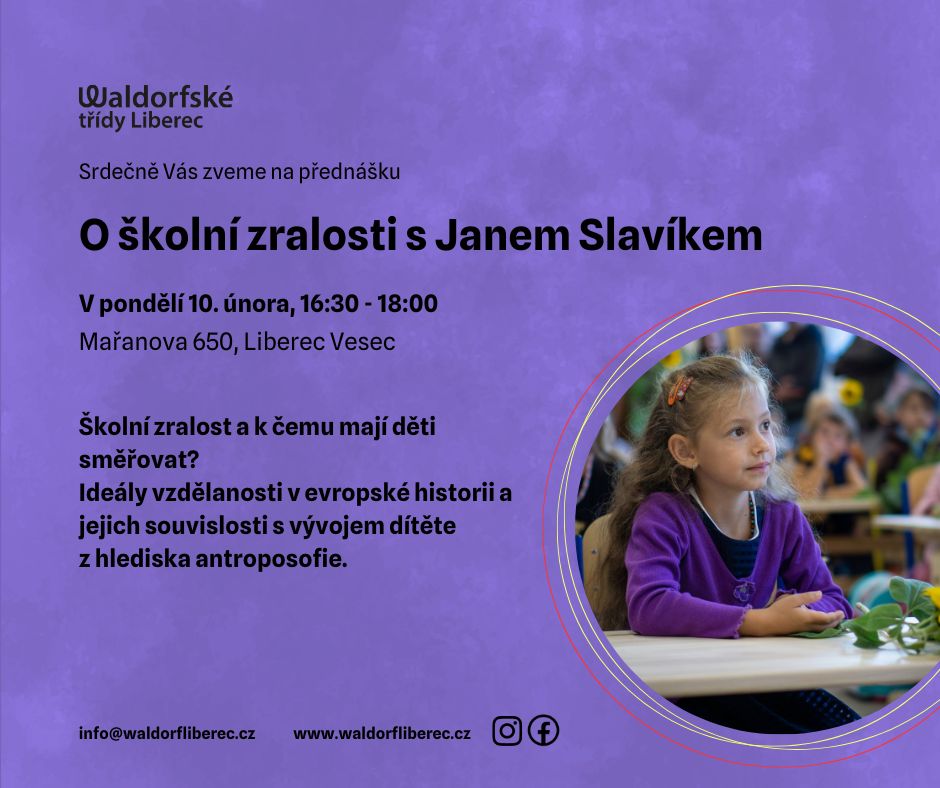 Waldorfské třídy Liberec

Srdečně Vás zveme na přednášku

O školní zralosti s Janem Slavíkem

V pondělí 10. února, 16:30 - 18:00
Mařanova 650, Liberec Vesec

Školní zralost a k čemu mají děti směřovat?
Ideály vzdělanosti v evropské historii a jejich souvislosti s vývojem dítěte z hlediska antroposofie.

info@waldorfliberec.cz www.waldorfliberec.cz